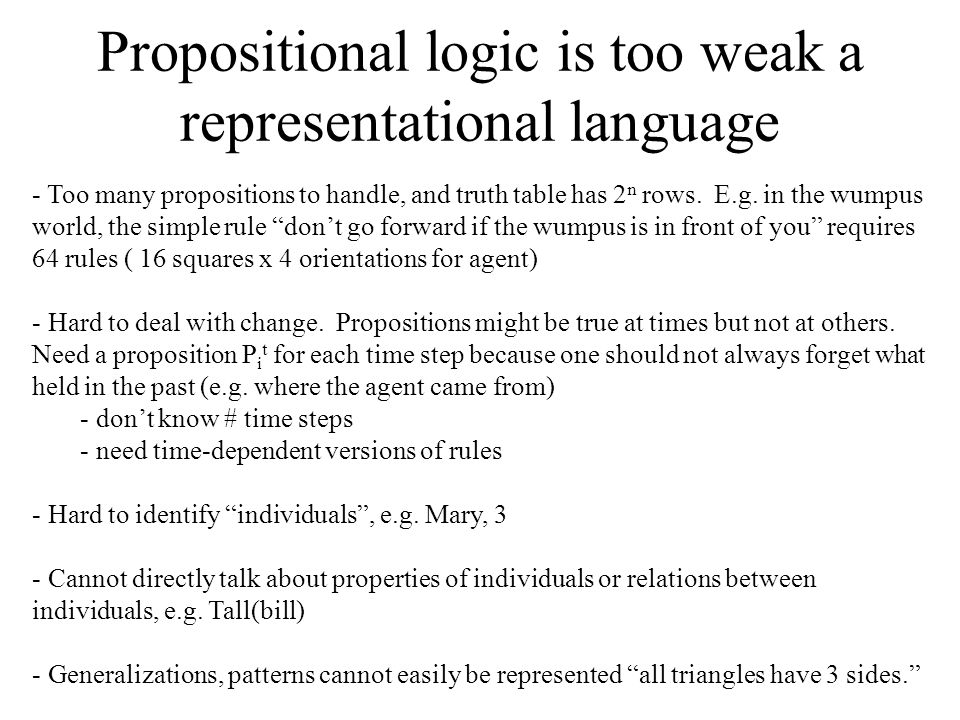 Propositional logic is too weak a representational language

- Too many propositions to handle, and truth table has $2^n$ rows. E.g. in the wumpus world, the simple rule “don’t go forward if the wumpus is in front of you” requires 64 rules ( 16 squares x 4 orientations for agent)

- Hard to deal with change. Propositions might be true at times but not at others. Need a proposition $P_i^t$ for each time step because one should not always forget what held in the past (e.g. where the agent came from)
- don’t know # time steps
- need time-dependent versions of rules

- Hard to identify “individuals”, e.g. Mary, 3

- Cannot directly talk about properties of individuals or relations between individuals, e.g. Tall(bill)

- Generalizations, patterns cannot easily be represented “all triangles have 3 sides.”